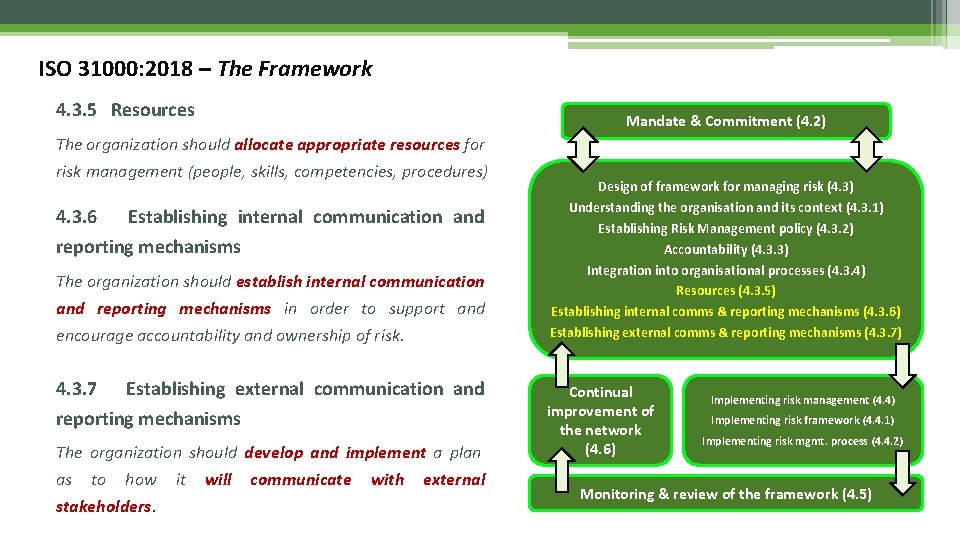 ISO 31000:2018 – The Framework

4.3.5 Resources

The organization should allocate appropriate resources for risk management (people, skills, competencies, procedures)

4.3.6 Establishing internal communication and reporting mechanisms

The organization should establish internal communication and reporting mechanisms in order to support and encourage accountability and ownership of risk.

4.3.7 Establishing external communication and reporting mechanisms

The organization should develop and implement a plan as to how it will communicate with external stakeholders.

Mandate & Commitment (4.2)

Design of framework for managing risk (4.3)
Understanding the organisation and its context (4.3.1)
Establishing Risk Management policy (4.3.2)
Accountability (4.3.3)
Integration into organisational processes (4.3.4)
Resources (4.3.5)
Establishing internal comms & reporting mechanisms (4.3.6)
Establishing external comms & reporting mechanisms (4.3.7)

Continual improvement of the network (4.6)

Implementing risk management (4.4)
Implementing risk framework (4.4.1)
Implementing risk mgmt. process (4.4.2)

Monitoring & review of the framework (4.5)